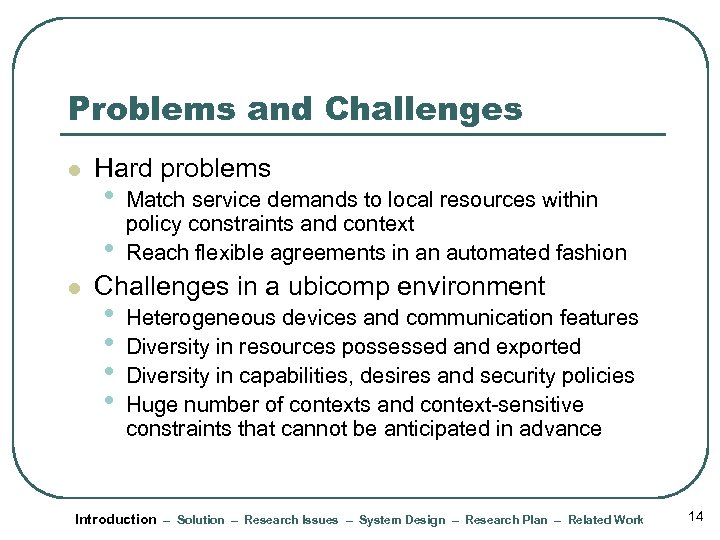 Problems and Challenges

- Hard problems
  - Match service demands to local resources within policy constraints and context
  - Reach flexible agreements in an automated fashion
- Challenges in a ubicomp environment
  - Heterogeneous devices and communication features
  - Diversity in resources possessed and exported
  - Diversity in capabilities, desires and security policies
  - Huge number of contexts and context-sensitive constraints that cannot be anticipated in advance

Introduction – Solution – Research Issues – System Design – Research Plan – Related Work

14